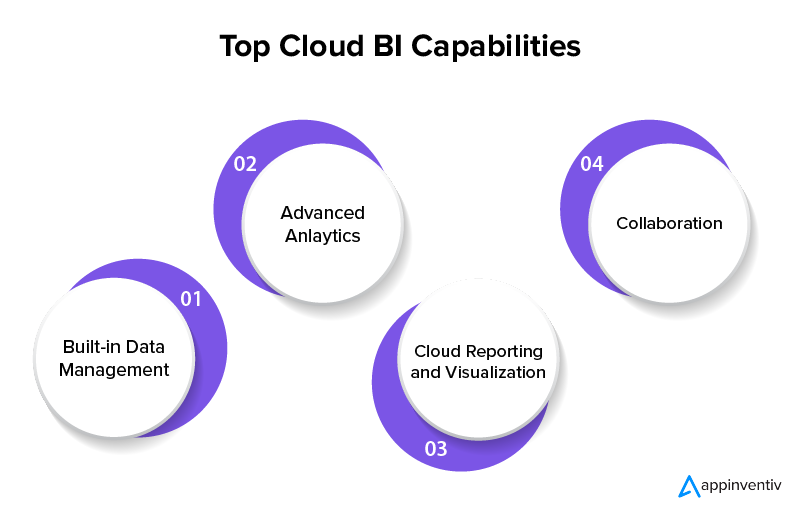 Top Cloud BI Capabilities

01
Built-in Data Management

02
Advanced Anlaytics

03
Cloud Reporting and Visualization

04
Collaboration

appinventiv